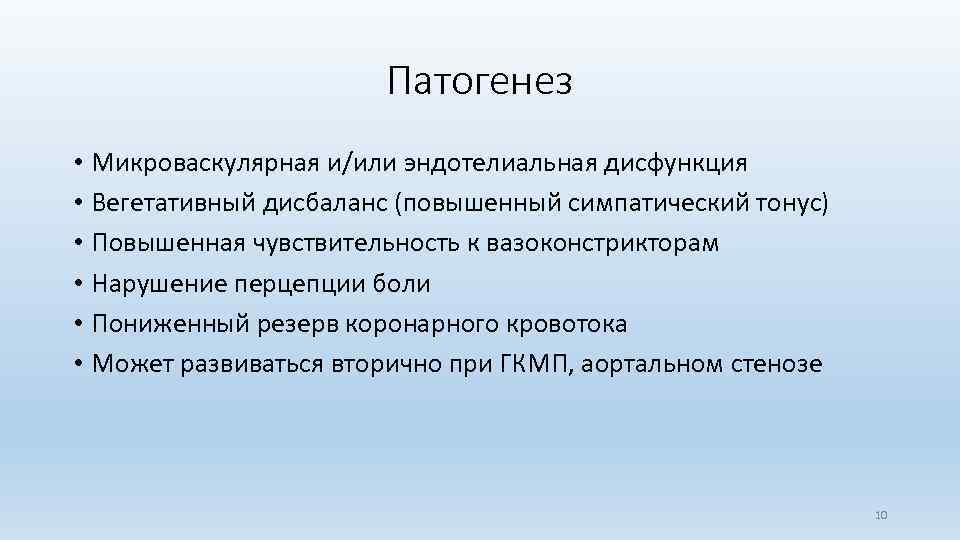 Патогенез

• Микроваскулярная и/или эндотелиальная дисфункция
• Вегетативный дисбаланс (повышенный симпатический тонус)
• Повышенная чувствительность к вазоконстрикторам
• Нарушение перцепции боли
• Пониженный резерв коронарного кровотока
• Может развиваться вторично при ГКМП, аортальном стенозе

10